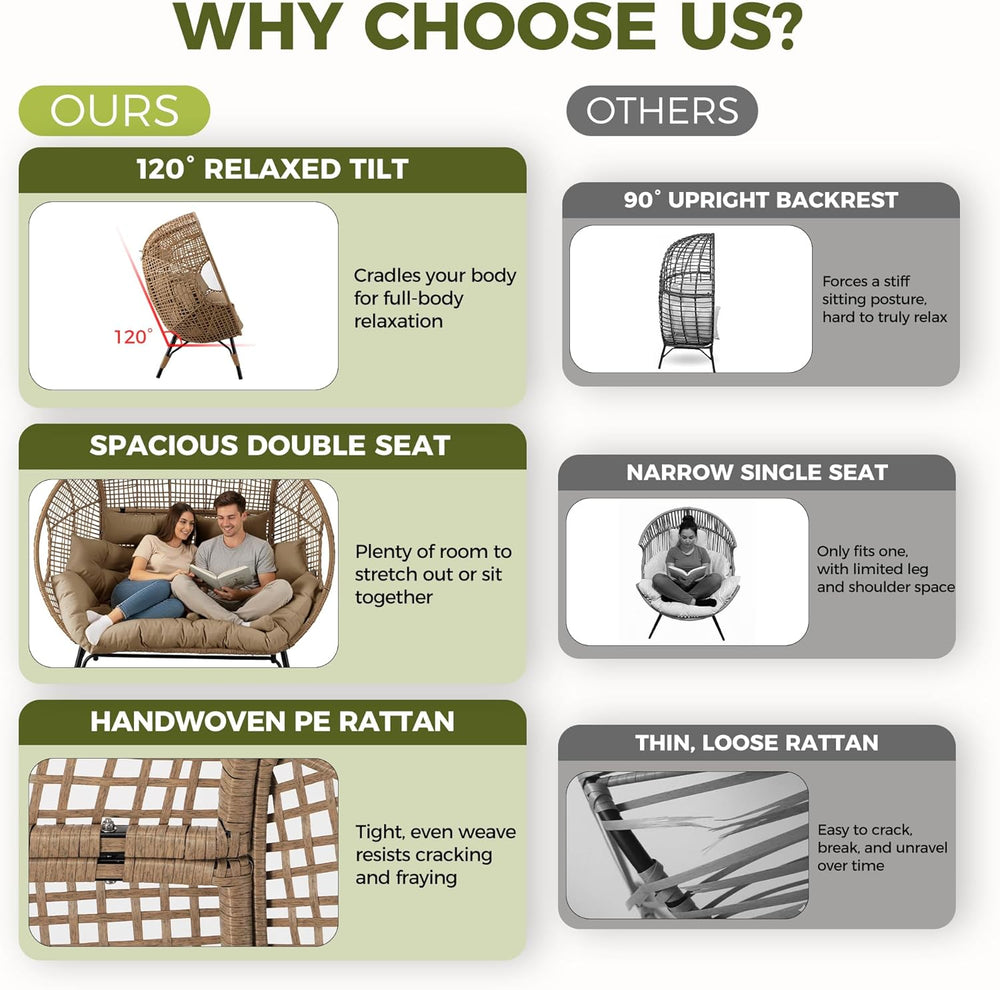 WHY CHOOSE US?

OURS

120° RELAXED TILT

120°

Cradles your body for full-body relaxation

SPACIOUS DOUBLE SEAT

Plenty of room to stretch out or sit together

HANDWOVEN PE RATTAN

Tight, even weave resists cracking and fraying

OTHERS

90° UPRIGHT BACKREST

Forces a stiff sitting posture, hard to truly relax

NARROW SINGLE SEAT

Only fits one, with limited leg and shoulder space

THIN, LOOSE RATTAN

Easy to crack, break, and unravel over time